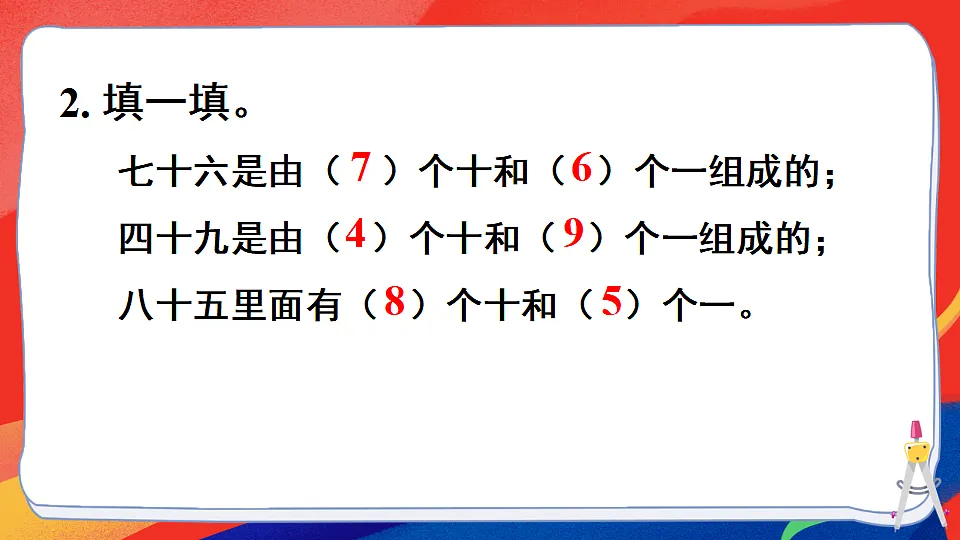 2. 填一填。

七十六是由（7）个十和（6）个一组成的；

四十九是由（4）个十和（9）个一组成的；

八十五里面有（8）个十和（5）个一。